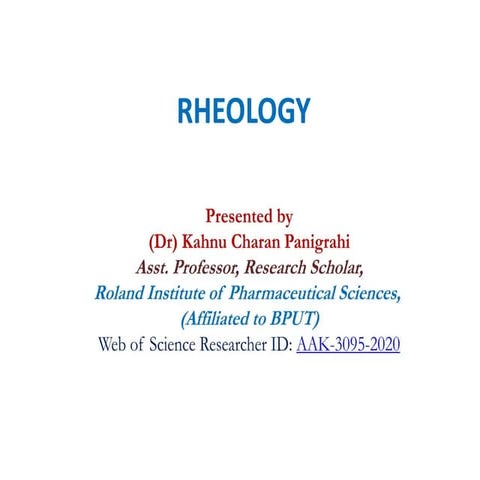 RHEOLOGY

Presented by
(Dr) Kahnu Charan Panigrahi
Asst. Professor, Research Scholar,
Roland Institute of Pharmaceutical Sciences,
(Affiliated to BPUT)
Web of Science Researcher ID: AAK-3095-2020